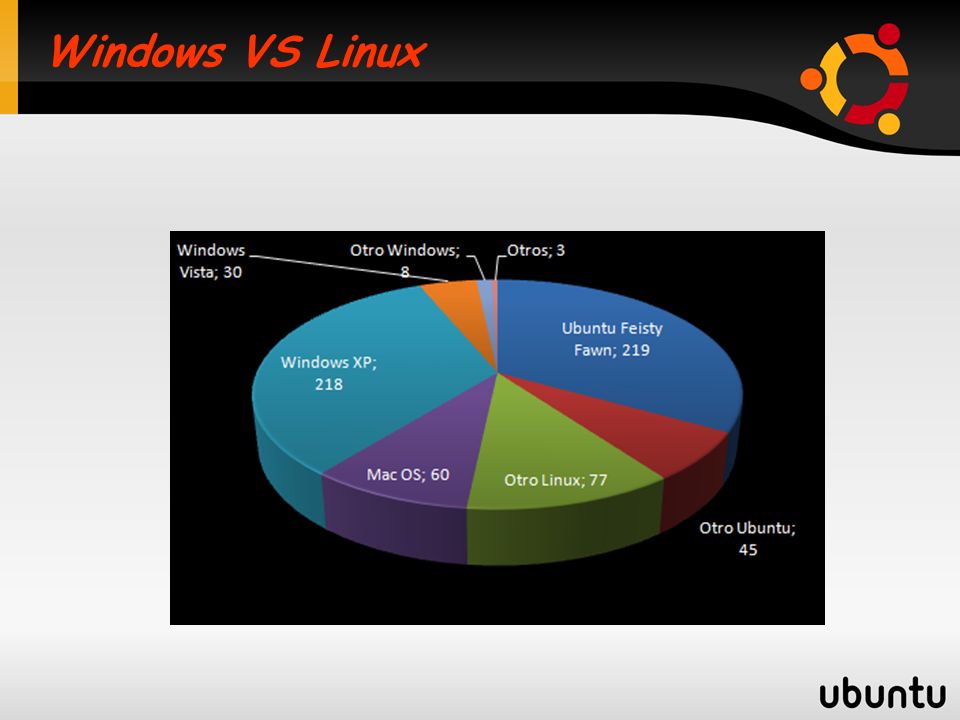 Windows VS Linux

Windows Vista; 30

Otro Windows; 8

Otros; 3

Ubuntu Feisty Fawn; 219

Windows XP; 218

Mac OS; 60

Otro Linux; 77

Otro Ubuntu; 45

ubuntu